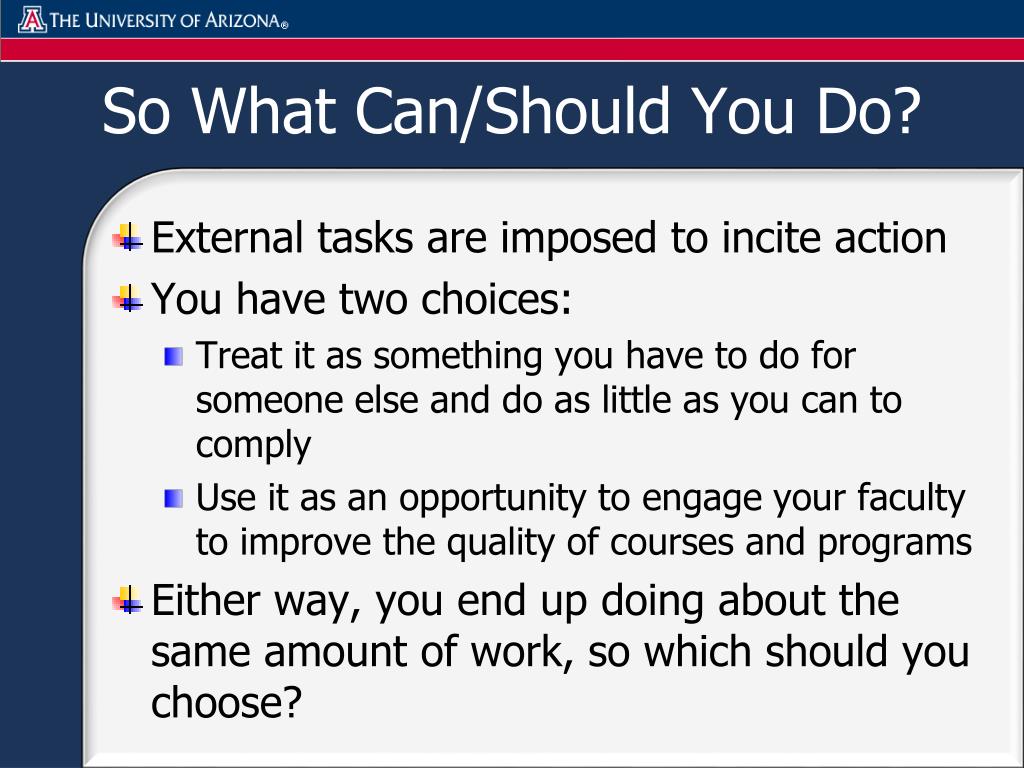 THE UNIVERSITY OF ARIZONA®

So What Can/Should You Do?

External tasks are imposed to incite action

You have two choices:

Treat it as something you have to do for someone else and do as little as you can to comply

Use it as an opportunity to engage your faculty to improve the quality of courses and programs

Either way, you end up doing about the same amount of work, so which should you choose?